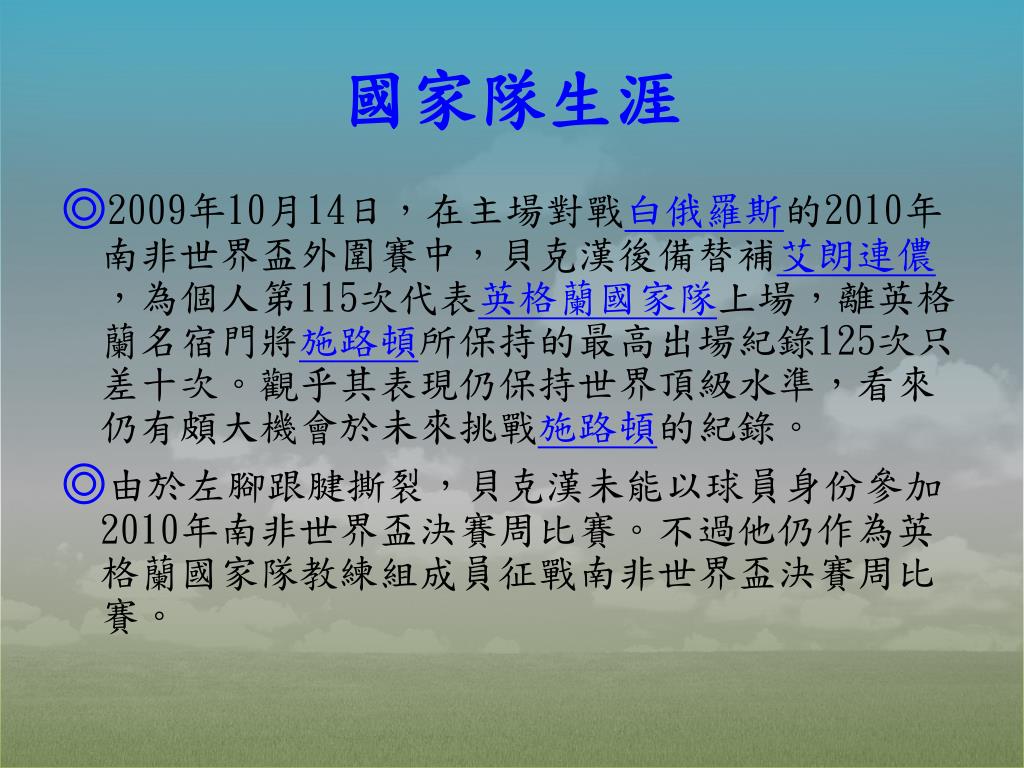 國家隊生涯

◎2009年10月14日，在主場對戰白俄羅斯的2010年南非世界盃外圍賽中，貝克漢後備替補艾朗連儂，為個人第115次代表英格蘭國家隊上場，離英格蘭名宿門將施路頓所保持的最高出場紀錄125次只差十次。觀乎其表現仍保持世界頂級水準，看來仍有頗大機會於未來挑戰施路頓的紀錄。

◎由於左腳跟腱撕裂，貝克漢未能以球員身份參加2010年南非世界盃決賽周比賽。不過他仍作為英格蘭國家隊教練組成員征戰南非世界盃決賽周比賽。